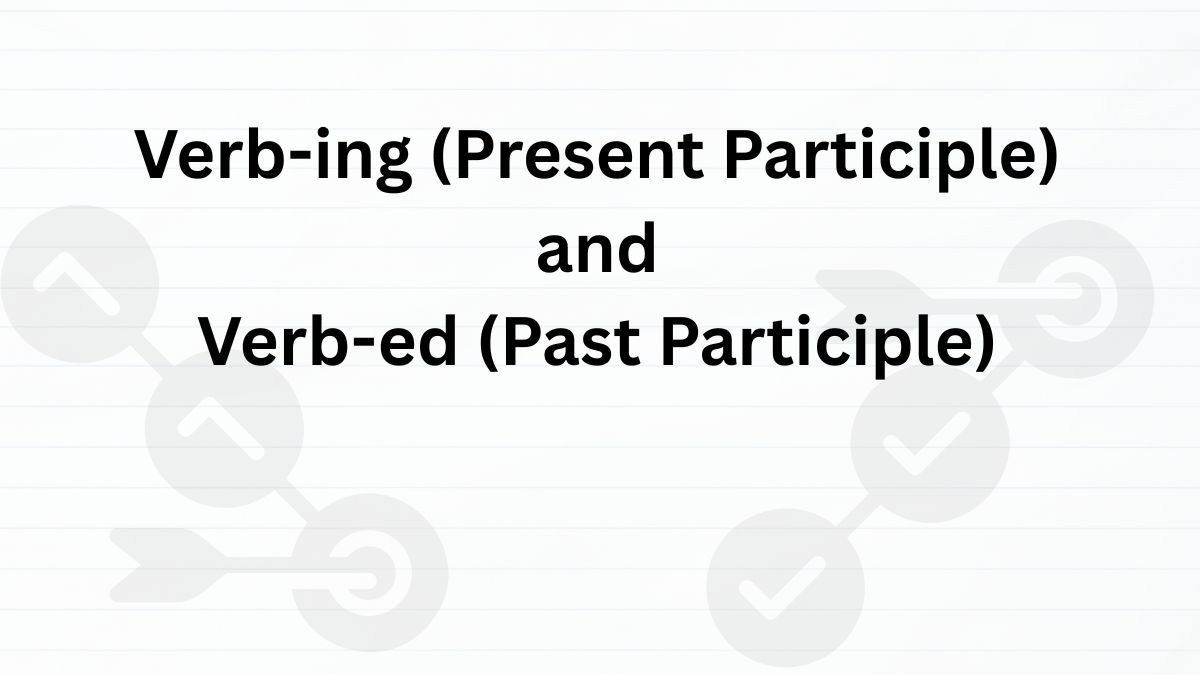 Verb-ing (Present Participle)
and
Verb-ed (Past Participle)